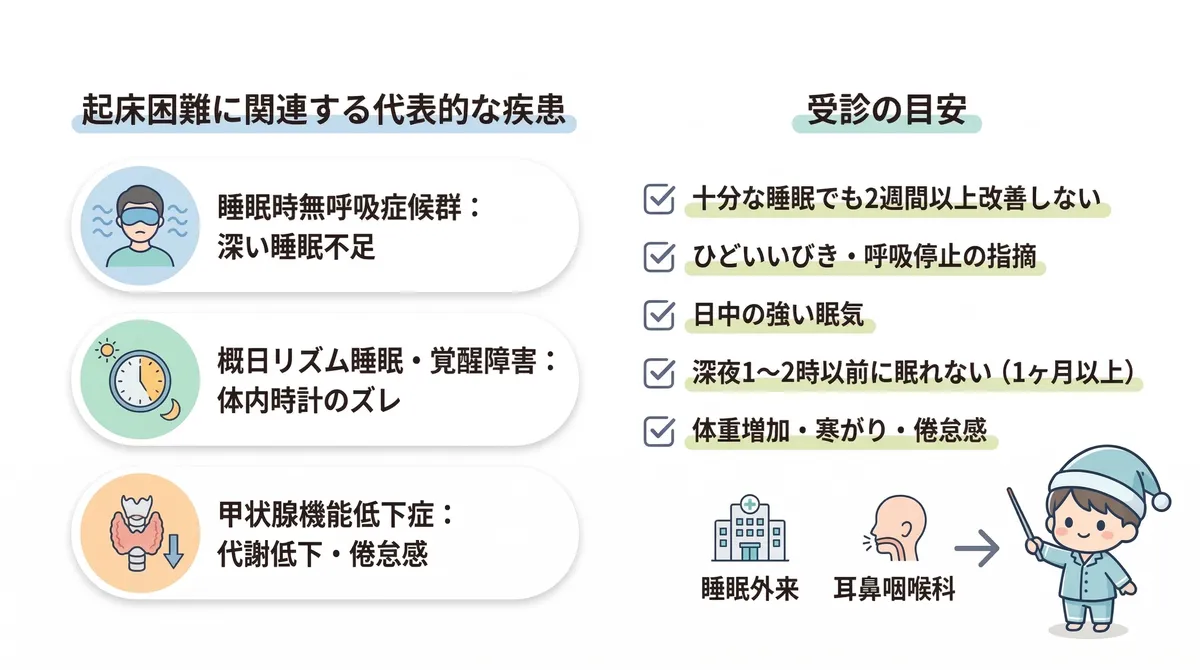 起床困難に関連する代表的な疾患

睡眠時無呼吸症候群：
深い睡眠不足

概日リズム睡眠・覚醒障害：
体内時計のズレ

甲状腺機能低下症：
代謝低下・倦怠感

受診の目安

十分な睡眠でも2週間以上改善しない

ひどいいびき・呼吸停止の指摘

日中の強い眠気

深夜1〜2時以前に眠れない（1ヶ月以上）

体重増加・寒がり・倦怠感

睡眠外来

耳鼻咽喉科